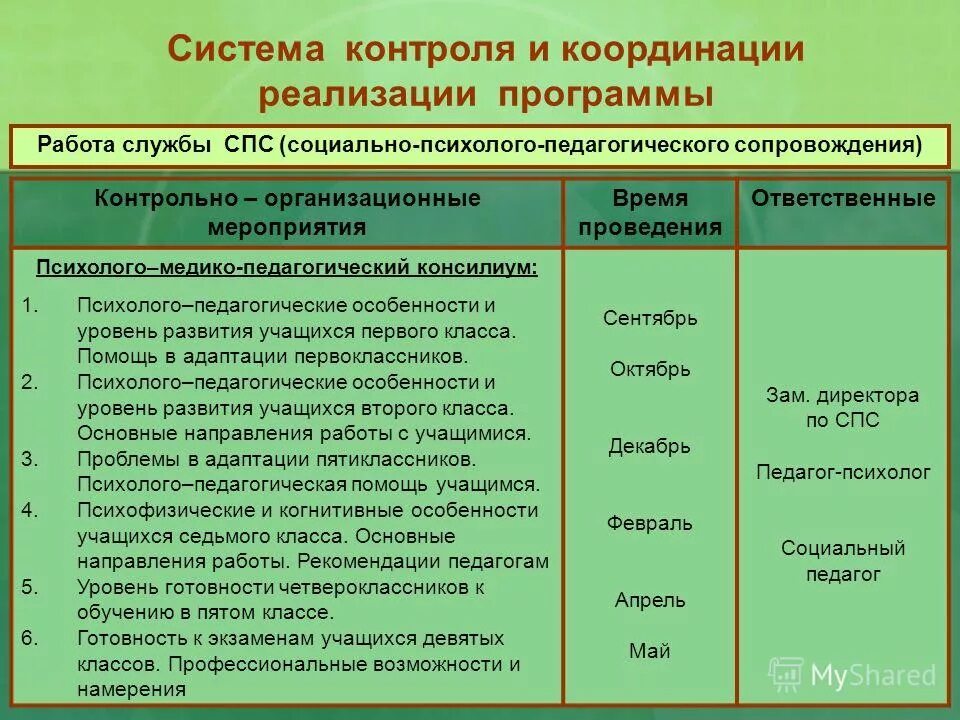 Система контроля и координации реализации программы

Работа службы СПС (социально-психолого-педагогического сопровождения)

| Контрольно – организационные мероприятия | Время проведения | Ответственные |
|---|---|---|
| Психолого–медико-педагогический консилиум: 1. Психолого–педагогические особенности и уровень развития учащихся первого класса. Помощь в адаптации первоклассников. 2. Психолого–педагогические особенности и уровень развития учащихся второго класса. Основные направления работы с учащимися. 3. Проблемы в адаптации пятиклассников. Психолого–педагогическая помощь учащимся. 4. Психофизические и когнитивные особенности учащихся седьмого класса. Основные направления работы. Рекомендации педагогам 5. Уровень готовности четвероклассников к обучению в пятом классе. 6. Готовность к экзаменам учащихся девятых классов. Профессиональные возможности и намерения | Сентябрь Октябрь Декабрь Февраль Апрель Май | Зам. директора по СПС Педагог-психолог Социальный педагог |

MyShared